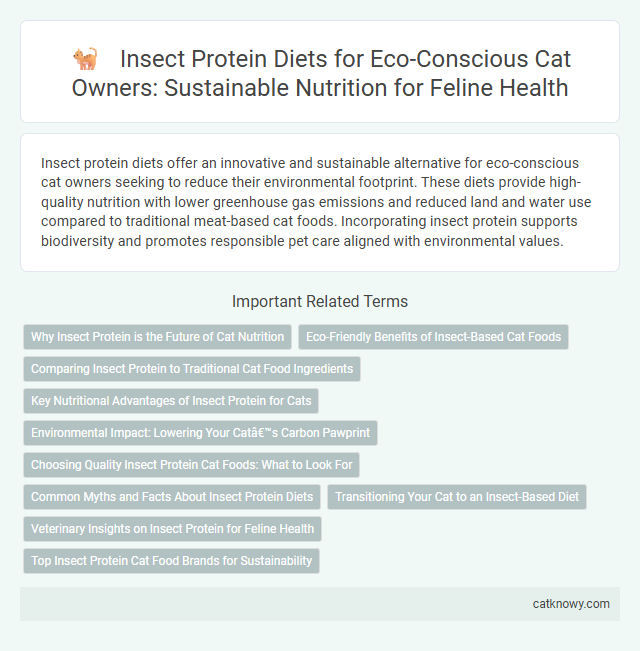 Insect Protein Diets for Eco-Conscious Cat Owners: Sustainable Nutrition for Feline Health

Insect protein diets offer an innovative and sustainable alternative for eco-conscious cat owners seeking to reduce their environmental footprint. These diets provide high-quality nutrition with lower greenhouse gas emissions and reduced land and water use compared to traditional meat-based cat foods. Incorporating insect protein supports biodiversity and promotes responsible pet care aligned with environmental values.

Important Related Terms

Why Insect Protein is the Future of Cat Nutrition

Eco-Friendly Benefits of Insect-Based Cat Foods

Comparing Insect Protein to Traditional Cat Food Ingredients

Key Nutritional Advantages of Insect Protein for Cats

Environmental Impact: Lowering Your Catâ€™s Carbon Pawprint

Choosing Quality Insect Protein Cat Foods: What to Look For

Common Myths and Facts About Insect Protein Diets

Transitioning Your Cat to an Insect-Based Diet

Veterinary Insights on Insect Protein for Feline Health

Top Insect Protein Cat Food Brands for Sustainability

catknowy.com